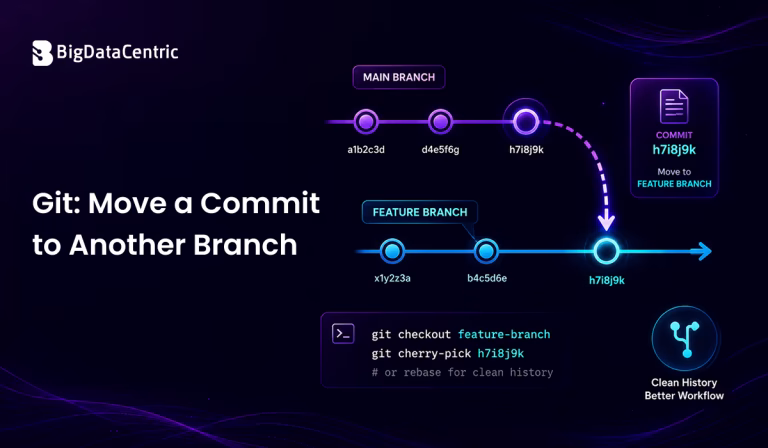 BigDataCentric

Git: Move a Commit to Another Branch

MAIN BRANCH

a1b2c3d

d4e5f6g

h7i8j9k

COMMIT
h7i8j9k
Move to
FEATURE BRANCH

FEATURE BRANCH

x1y2z3a

b4c5d6e

h7i8j9k

git checkout feature-branch
git cherry-pick h7i8j9k
# or rebase for clean history

Clean History
Better Workflow